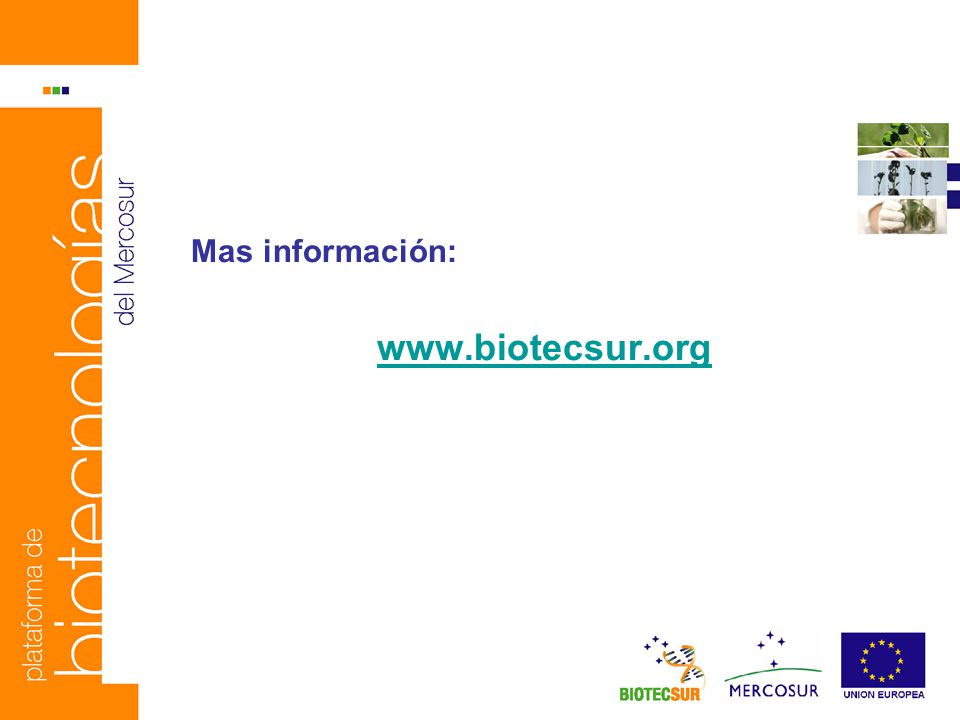 plataforma de
biotecnologías
del Mercosur

Mas información:

www.biotecsur.org

BIOTECSUR
MERCOSUR
UNION EUROPEA